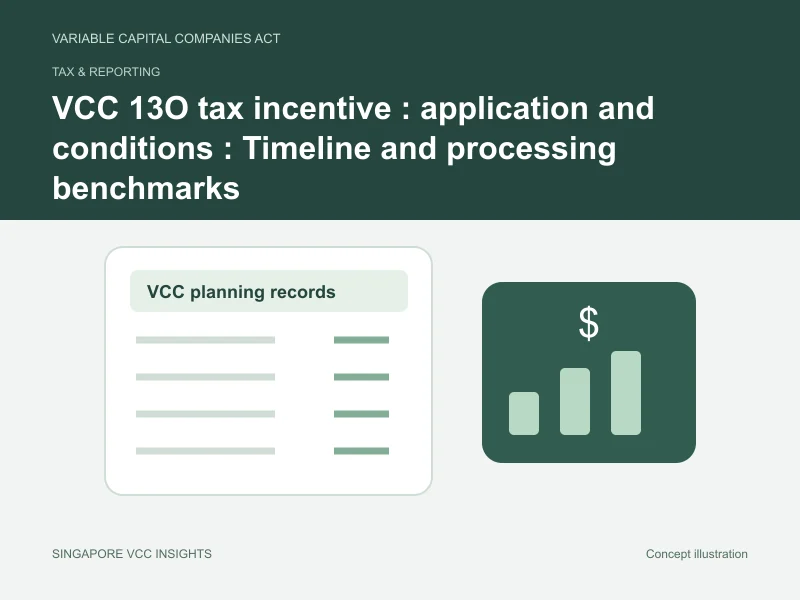 VARIABLE CAPITAL COMPANIES ACT

TAX & REPORTING

VCC 13O tax incentive : application and conditions : Timeline and processing benchmarks

VCC planning records

$

SINGAPORE VCC INSIGHTS

Concept illustration